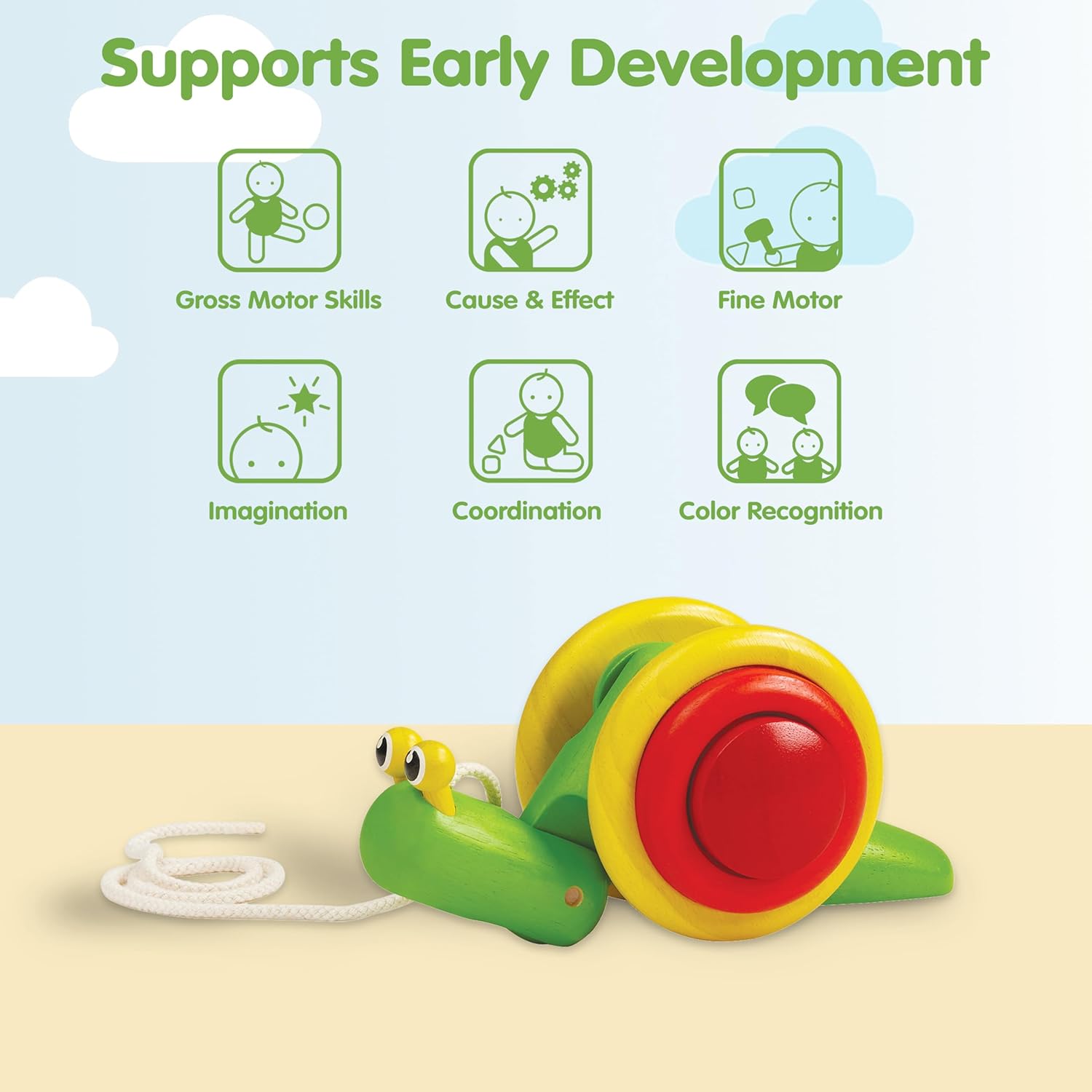 Supports Early Development

Gross Motor Skills

Cause & Effect

Fine Motor

Imagination

Coordination

Color Recognition